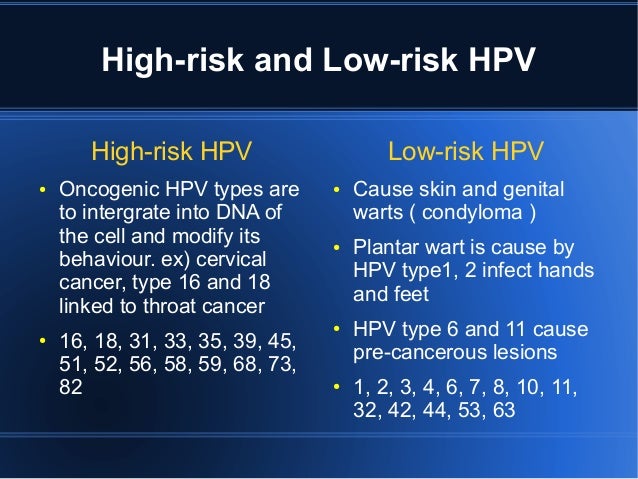 High-risk and Low-risk HPV

High-risk HPV

• Oncogenic HPV types are to intergrate into DNA of the cell and modify its behaviour. ex) cervical cancer, type 16 and 18 linked to throat cancer

• 16, 18, 31, 33, 35, 39, 45, 51, 52, 56, 58, 59, 68, 73, 82

Low-risk HPV

• Cause skin and genital warts ( condyloma )

• Plantar wart is cause by HPV type1, 2 infect hands and feet

• HPV type 6 and 11 cause pre-cancerous lesions

• 1, 2, 3, 4, 6, 7, 8, 10, 11, 32, 42, 44, 53, 63